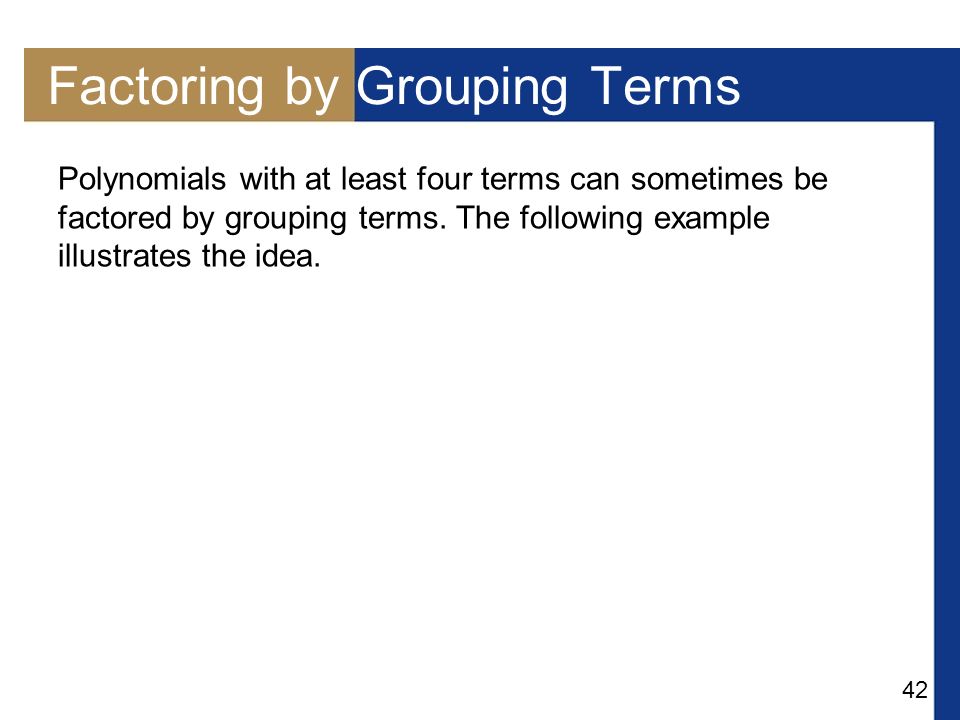 Factoring by Grouping Terms

Polynomials with at least four terms can sometimes be factored by grouping terms. The following example illustrates the idea.

42